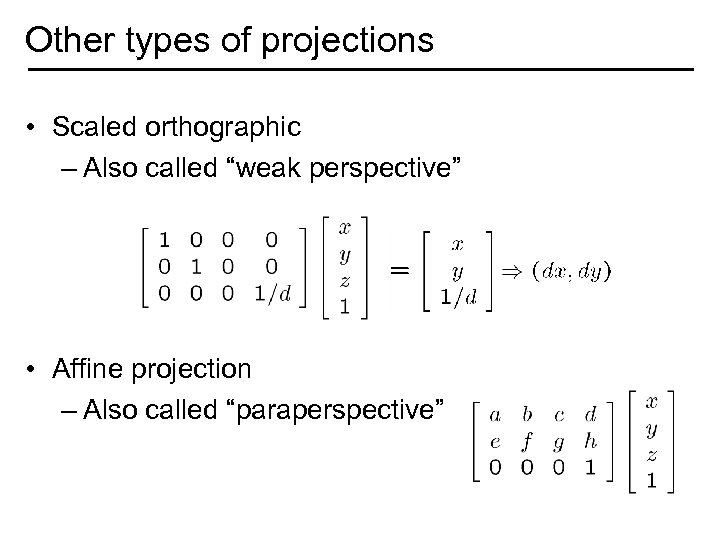 Other types of projections

• Scaled orthographic

– Also called “weak perspective”

$\begin{bmatrix} 1 & 0 & 0 & 0 \\ 0 & 1 & 0 & 0 \\ 0 & 0 & 0 & 1/d \end{bmatrix} \begin{bmatrix} x \\ y \\ z \\ 1 \end{bmatrix} = \begin{bmatrix} x \\ y \\ 1/d \end{bmatrix} \Rightarrow (dx, dy)$

• Affine projection

– Also called “paraperspective”

$\begin{bmatrix} a & b & c & d \\ e & f & g & h \\ 0 & 0 & 0 & 1 \end{bmatrix} \begin{bmatrix} x \\ y \\ z \\ 1 \end{bmatrix}$